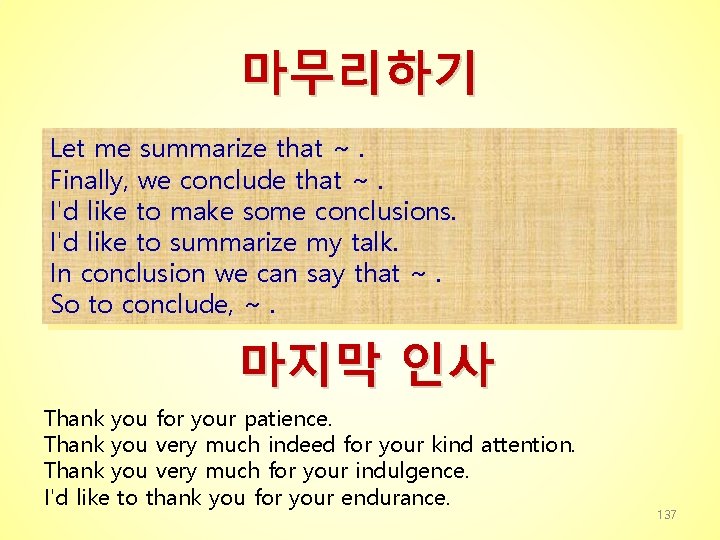 마무리하기

Let me summarize that ~ .
Finally, we conclude that ~ .
I'd like to make some conclusions.
I'd like to summarize my talk.
In conclusion we can say that ~ .
So to conclude, ~ .

마지막 인사

Thank you for your patience.
Thank you very much indeed for your kind attention.
Thank you very much for your indulgence.
I'd like to thank you for your endurance.

137